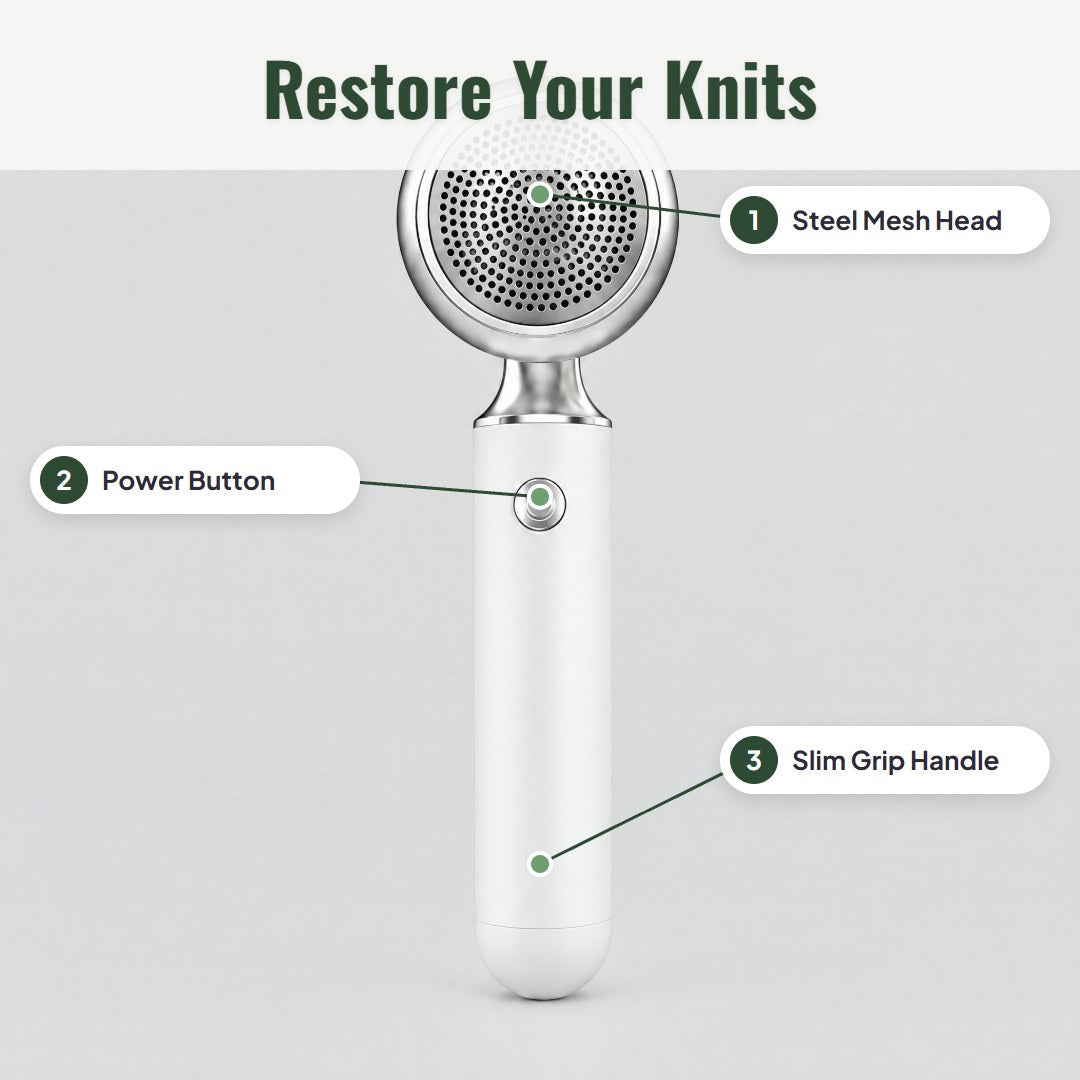 Restore Your Knits

1 Steel Mesh Head

2 Power Button

3 Slim Grip Handle